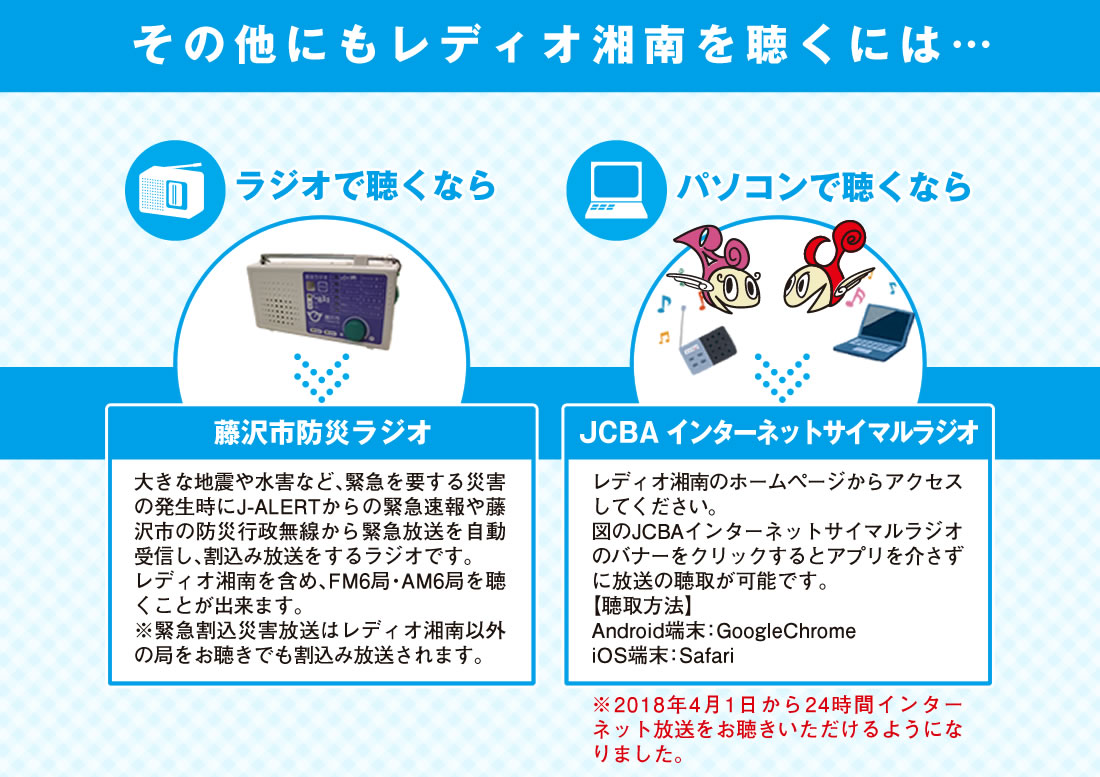 その他にもレディオ湘南を聴くには…

ラジオで聴くなら

藤沢市防災ラジオ

大きな地震や水害など、緊急を要する災害の発生時にJ-ALERTからの緊急速報や藤沢市の防災行政無線から緊急放送を自動受信し、割込み放送をするラジオです。
レディオ湘南を含め、FM6局・AM6局を聴くことが出来ます。
※緊急割込災害放送はレディオ湘南以外の局をお聴きでも割込み放送されます。

パソコンで聴くなら

JCBA インターネットサイマルラジオ

レディオ湘南のホームページからアクセスしてください。
図のJCBAインターネットサイマルラジオのバナーをクリックするとアプリを介さずに放送の聴取が可能です。
【聴取方法】
Android端末：GoogleChrome
iOS端末：Safari

※2018年4月1日から24時間インターネット放送をお聴きいただけるようになりました。